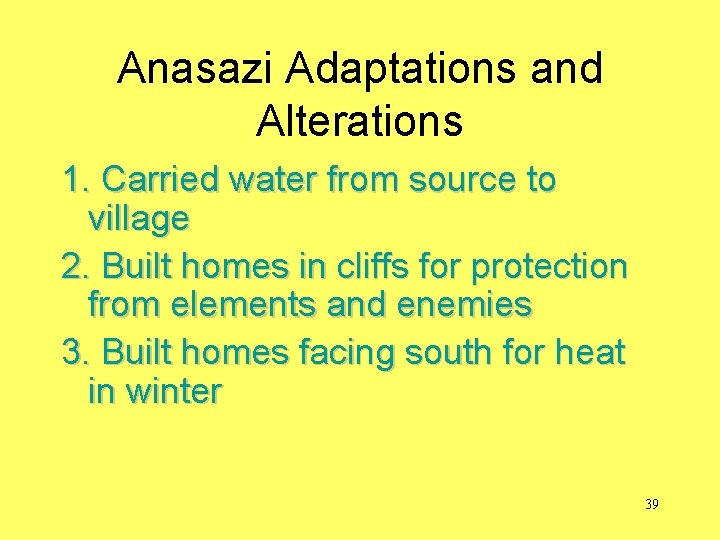 Anasazi Adaptations and Alterations

1. Carried water from source to village

2. Built homes in cliffs for protection from elements and enemies

3. Built homes facing south for heat in winter

39